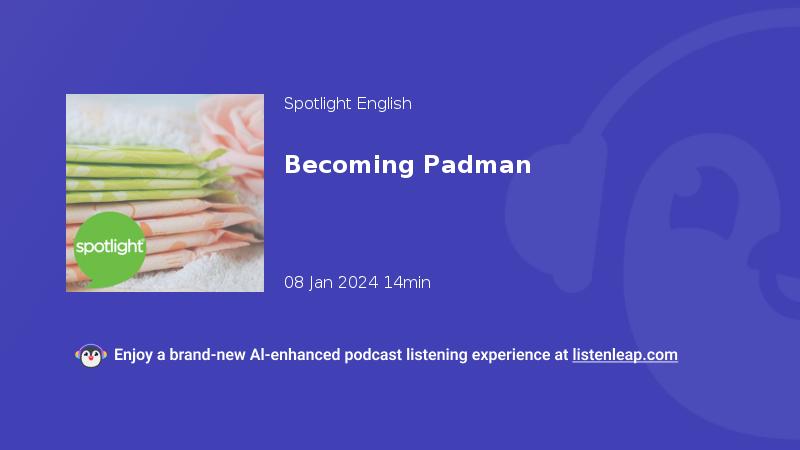 spotlight

Spotlight English

Becoming Padman

08 Jan 2024 14min

Enjoy a brand-new AI-enhanced podcast listening experience at listenleap.com